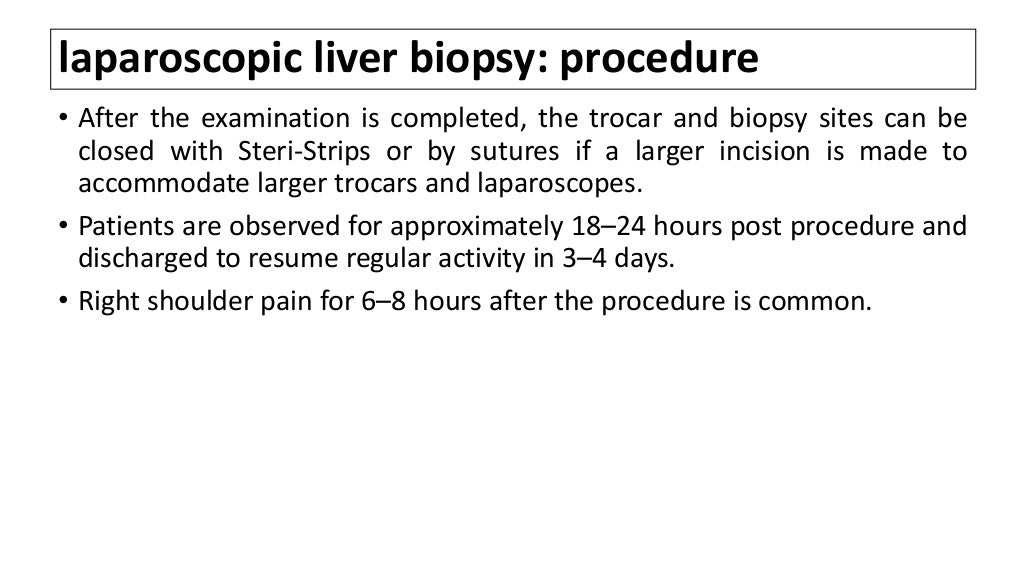 laparoscopic liver biopsy: procedure

• After the examination is completed, the trocar and biopsy sites can be closed with Steri-Strips or by sutures if a larger incision is made to accommodate larger trocars and laparoscopes.

• Patients are observed for approximately 18–24 hours post procedure and discharged to resume regular activity in 3–4 days.

• Right shoulder pain for 6–8 hours after the procedure is common.